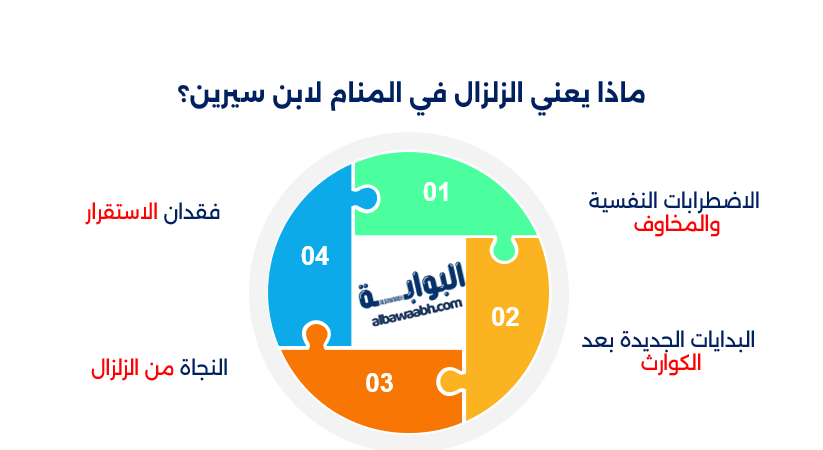 ماذا يعني الزلزال في المنام لابن سيرين؟

01

الاضطرابات النفسية والمخاوف

02

البدايات الجديدة بعد الكوارث

03

النجاة من الزلزال

04

فقدان الاستقرار

البوابة
albawaabh.com